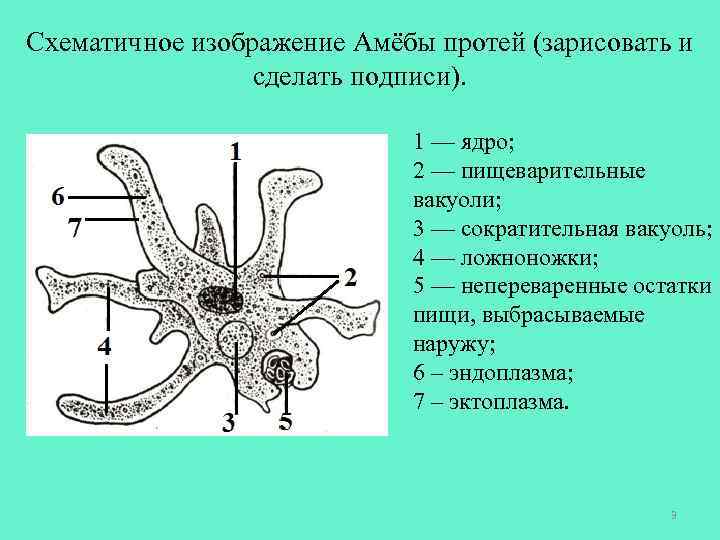 Схематичное изображение Амёбы протей (зарисовать и сделать подписи).

1
6
7
2
4
3
5

1 — ядро;
2 — пищеварительные вакуоли;
3 — сократительная вакуоль;
4 — ложноножки;
5 — непереваренные остатки пищи, выбрасываемые наружу;
6 – эндоплазма;
7 – эктоплазма.

9